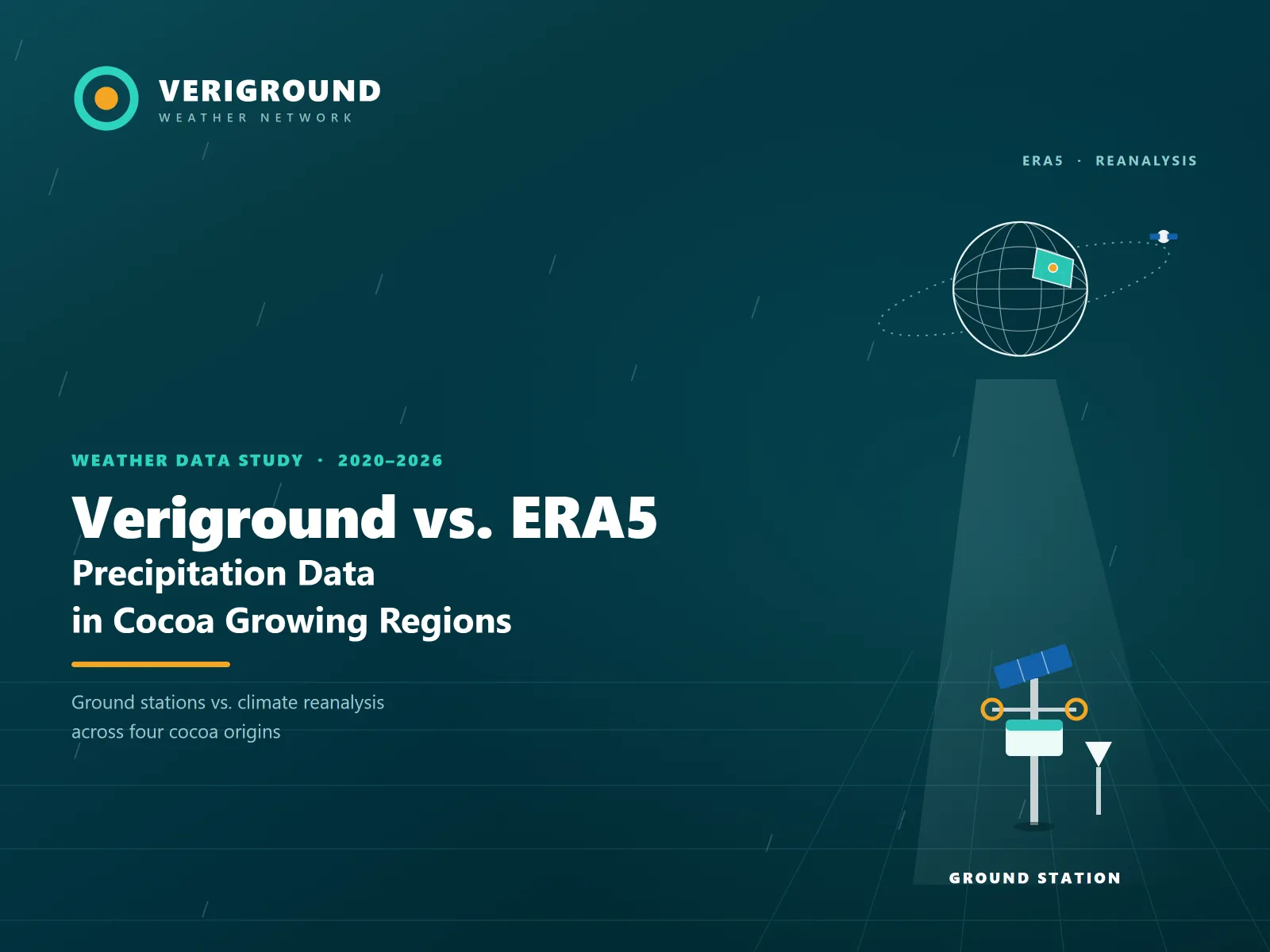 VERIGROUND
WEATHER NETWORK

ERA5 · REANALYSIS

WEATHER DATA STUDY · 2020–2026

Veriground vs. ERA5
Precipitation Data
in Cocoa Growing Regions

Ground stations vs. climate reanalysis across four cocoa origins

GROUND STATION